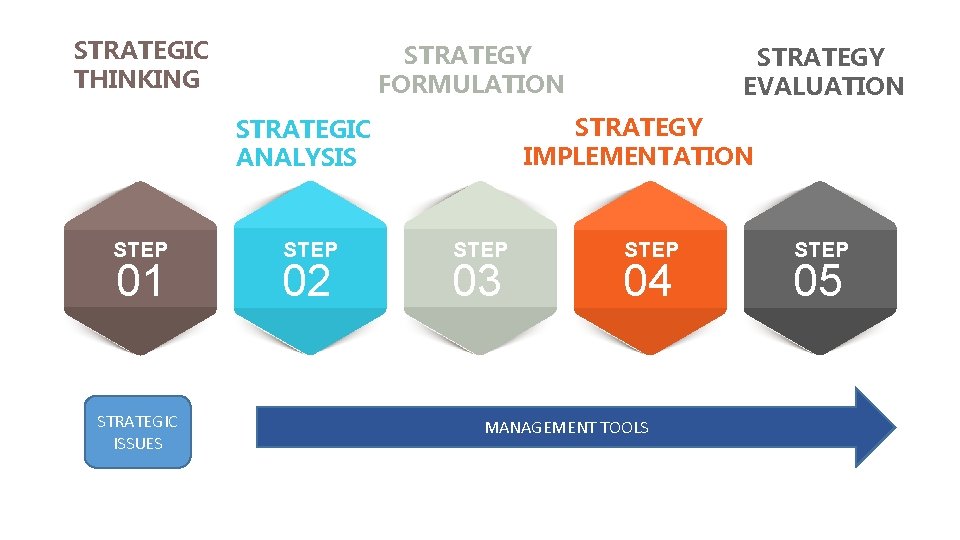 STRATEGIC THINKING

STRATEGIC ANALYSIS

STRATEGY FORMULATION

STRATEGY IMPLEMENTATION

STRATEGY EVALUATION

STEP 01

STEP 02

STEP 03

STEP 04

STEP 05

STRATEGIC ISSUES

MANAGEMENT TOOLS